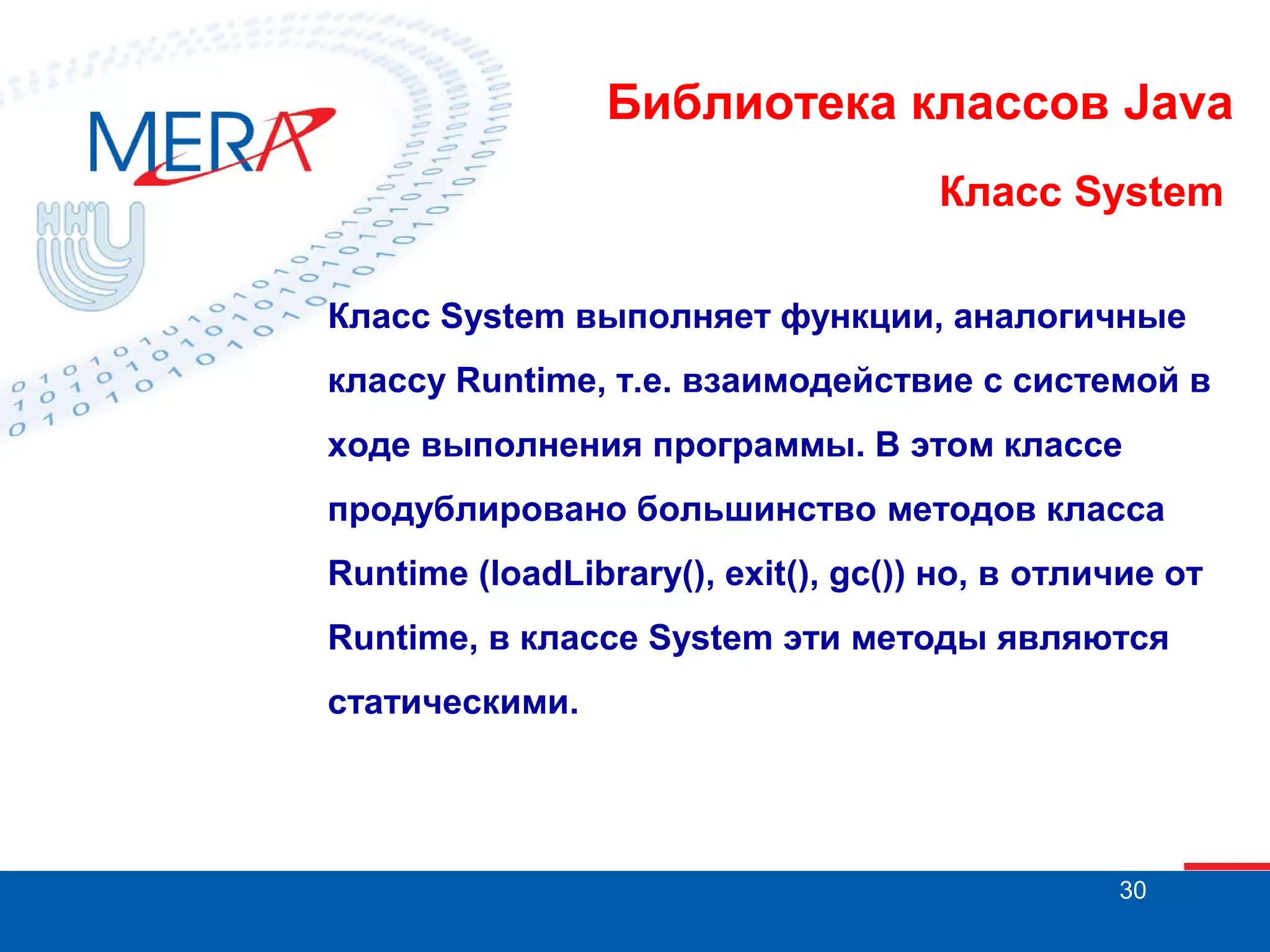 MERA

ННГУ

Библиотека классов Java

Класс System

Класс System выполняет функции, аналогичные классу Runtime, т.е. взаимодействие с системой в ходе выполнения программы. В этом классе продублировано большинство методов класса Runtime (loadLibrary(), exit(), gc()) но, в отличие от Runtime, в классе System эти методы являются статическими.

30